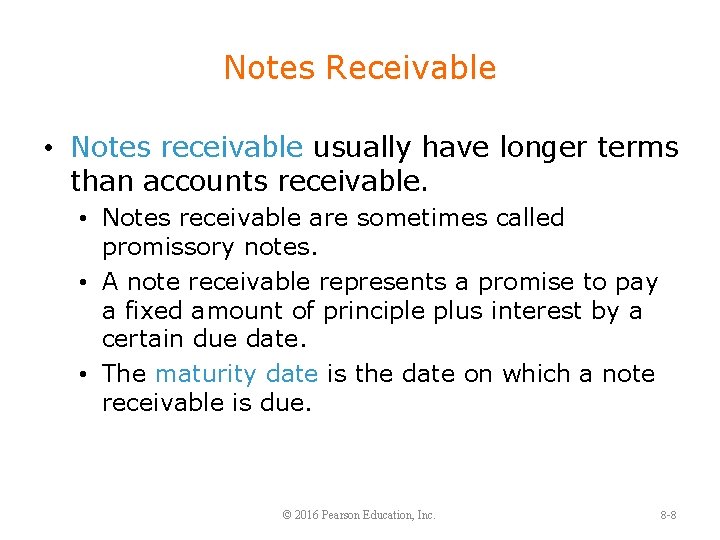 Notes Receivable

• Notes receivable usually have longer terms than accounts receivable.
  • Notes receivable are sometimes called promissory notes.
  • A note receivable represents a promise to pay a fixed amount of principle plus interest by a certain due date.
  • The maturity date is the date on which a note receivable is due.

© 2016 Pearson Education, Inc.

8-8